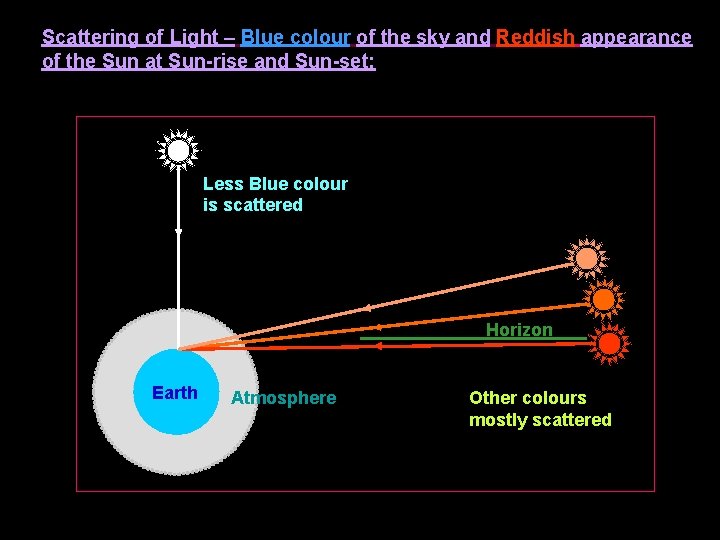 Scattering of Light – Blue colour of the sky and Reddish appearance of the Sun at Sun-rise and Sun-set:

Less Blue colour is scattered

Horizon

Earth

Atmosphere

Other colours mostly scattered